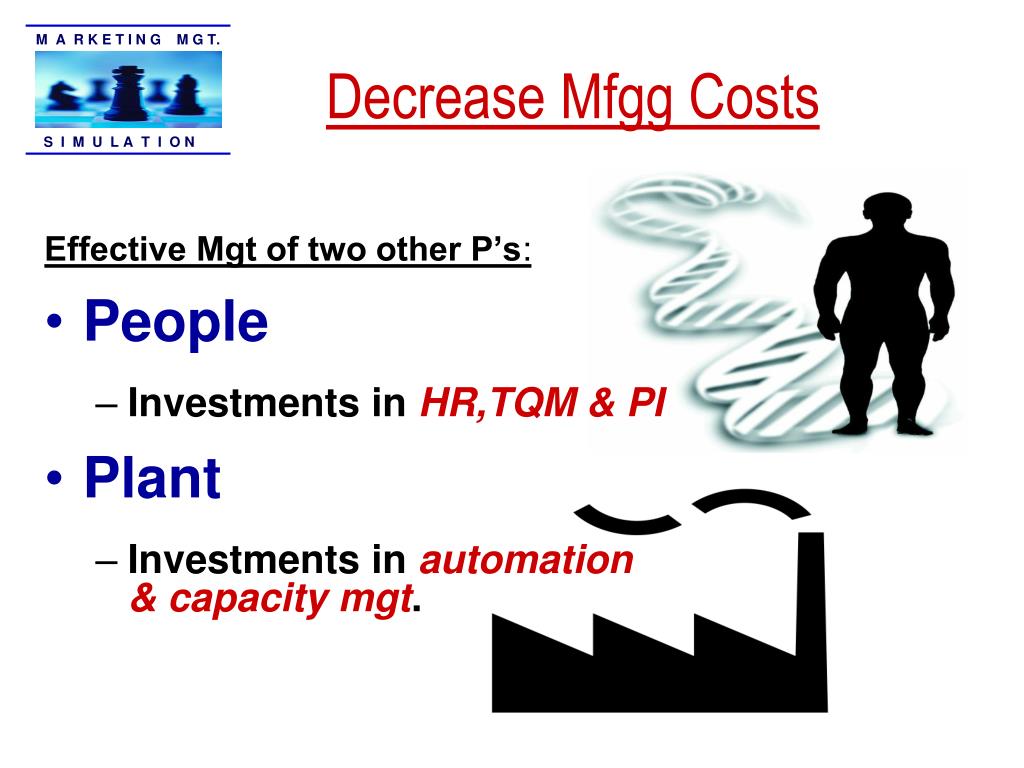 MARKETING MGT.

SIMULATION

Decrease Mfgg Costs

Effective Mgt of two other P's:

• People

– Investments in HR,TQM & PI

• Plant

– Investments in automation & capacity mgt.